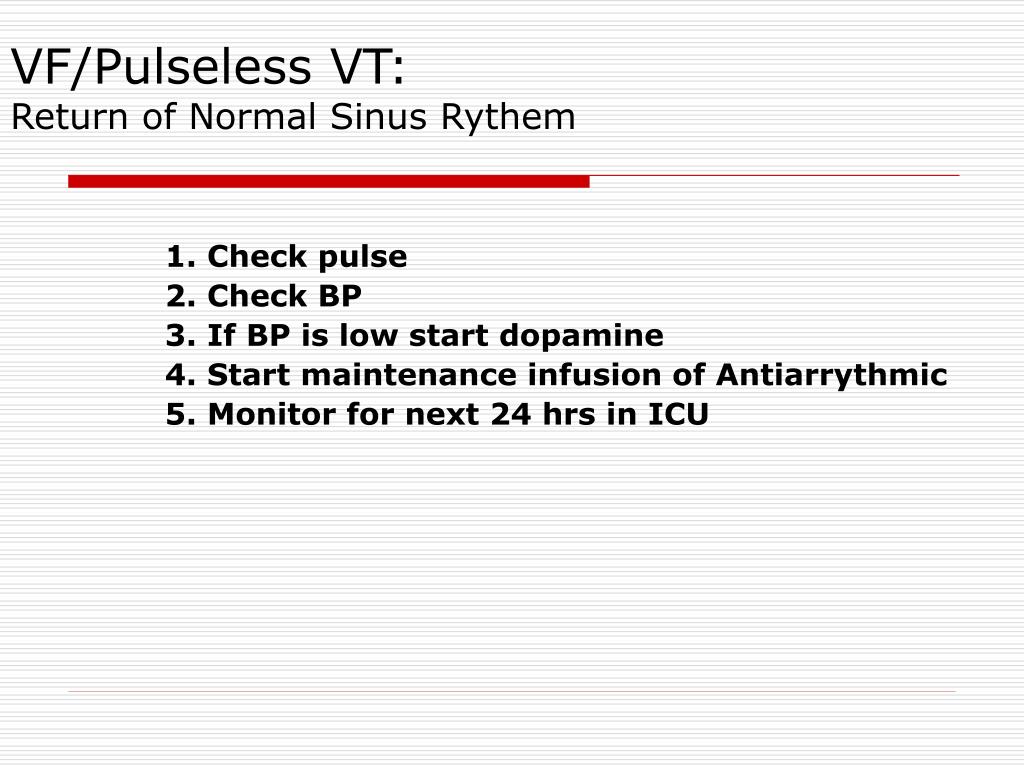 VF/Pulseless VT:
Return of Normal Sinus Rythem

1. Check pulse
2. Check BP
3. If BP is low start dopamine
4. Start maintenance infusion of Antiarrythmic
5. Monitor for next 24 hrs in ICU